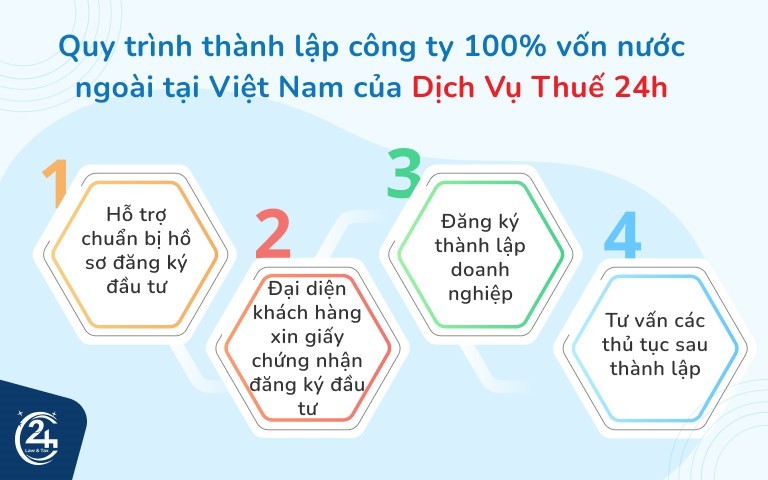 Quy trình thành lập công ty 100% vốn nước ngoài tại Việt Nam của Dịch Vụ Thuế 24h

1

Hỗ trợ chuẩn bị hồ sơ đăng ký đầu tư

2

Đại diện khách hàng xin giấy chứng nhận đăng ký đầu tư

3

Đăng ký thành lập doanh nghiệp

4

Tư vấn các thủ tục sau thành lập

24

Law & Tax